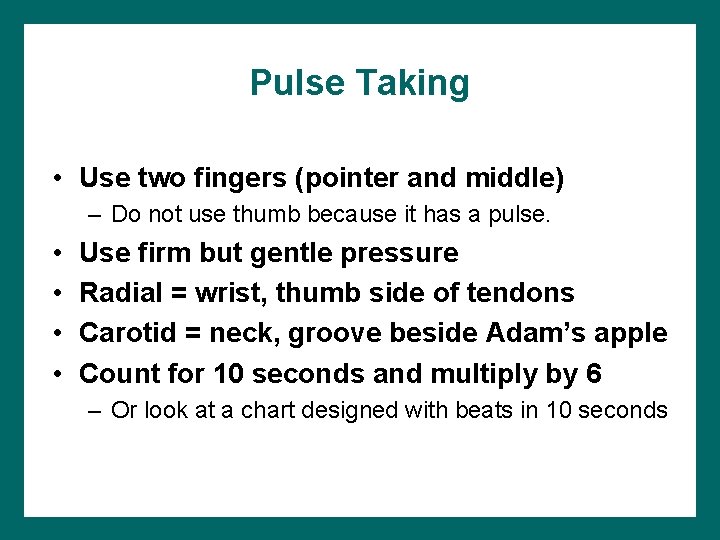 Pulse Taking

• Use two fingers (pointer and middle)
  – Do not use thumb because it has a pulse.
• Use firm but gentle pressure
• Radial = wrist, thumb side of tendons
• Carotid = neck, groove beside Adam's apple
• Count for 10 seconds and multiply by 6
  – Or look at a chart designed with beats in 10 seconds